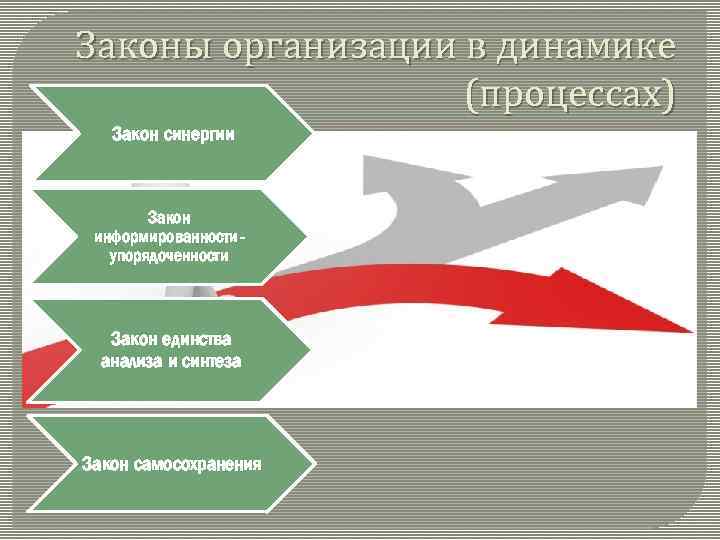 Законы организации в динамике (процессах)

Закон синергии

Закон информированности - упорядоченности

Закон единства анализа и синтеза

Закон самосохранения